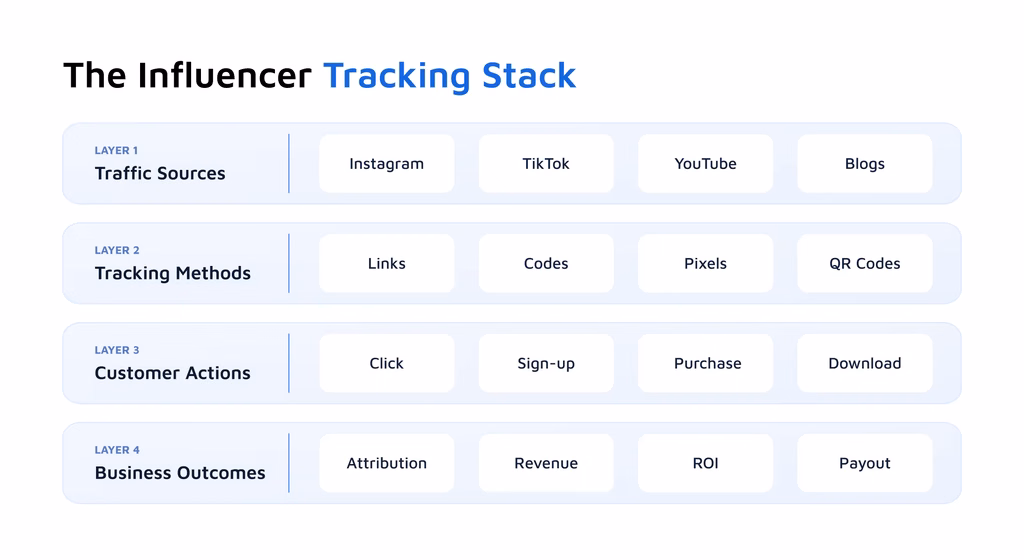 The Influencer Tracking Stack

LAYER 1
Traffic Sources

Instagram

TikTok

YouTube

Blogs

LAYER 2
Tracking Methods

Links

Codes

Pixels

QR Codes

LAYER 3
Customer Actions

Click

Sign-up

Purchase

Download

LAYER 4
Business Outcomes

Attribution

Revenue

ROI

Payout